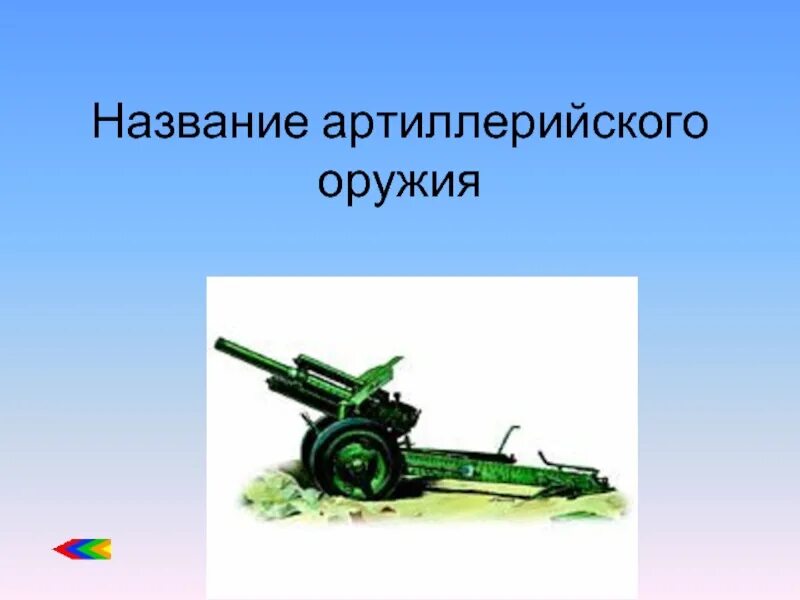 Название артиллерийского оружия